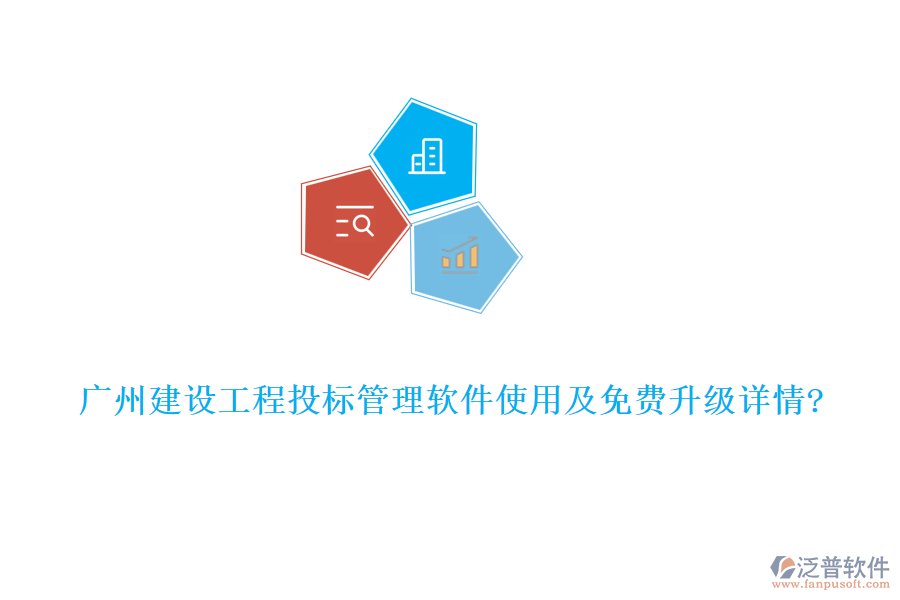 广州建设工程投标管理软件使用及免费升级详情?

泛普软件
www.fanpusoft.com